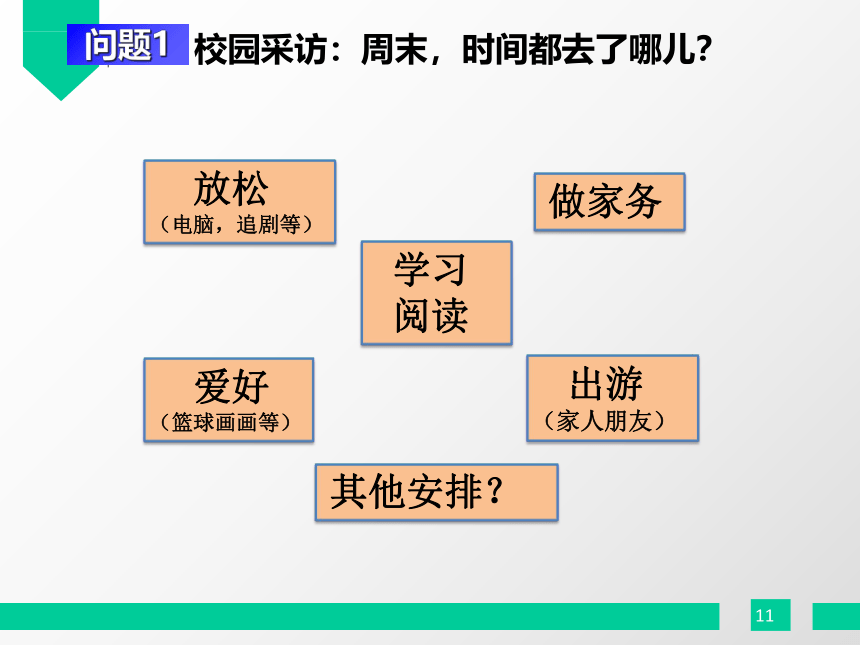 问题1 校园采访：周末，时间都去了哪儿?

放松
（电脑，追剧等）

做家务

学习
阅读

爱好
（篮球画画等）

出游
（家人朋友）

其他安排？

11